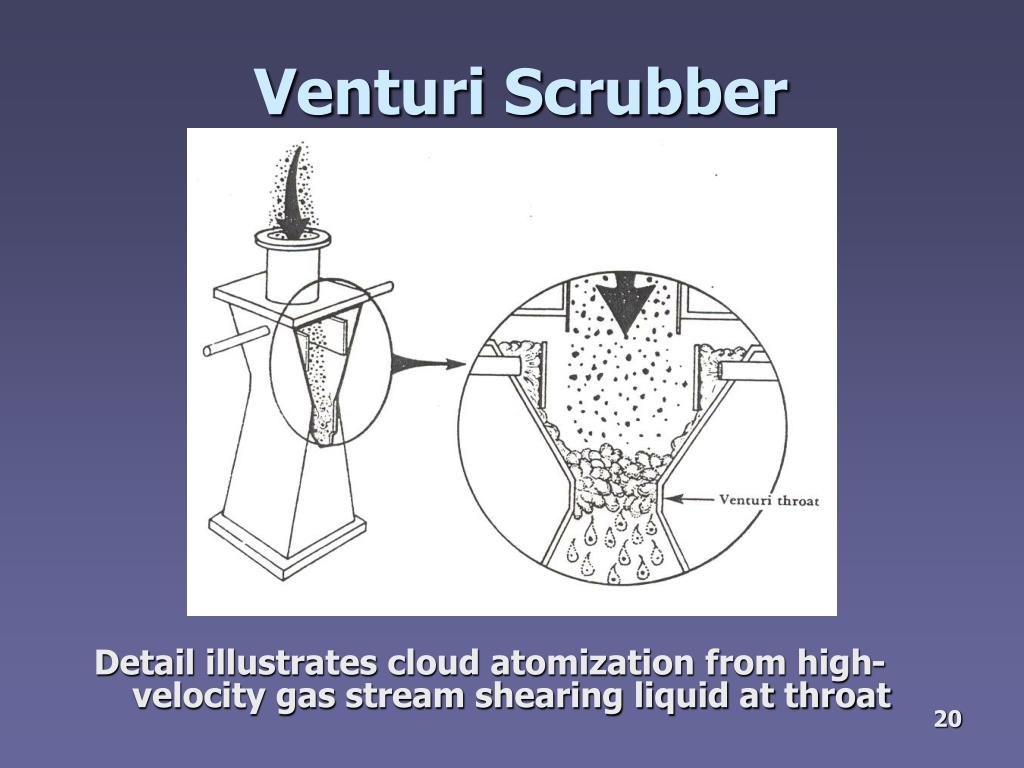 Venturi Scrubber

Venturi throat

Detail illustrates cloud atomization from high-velocity gas stream shearing liquid at throat

20